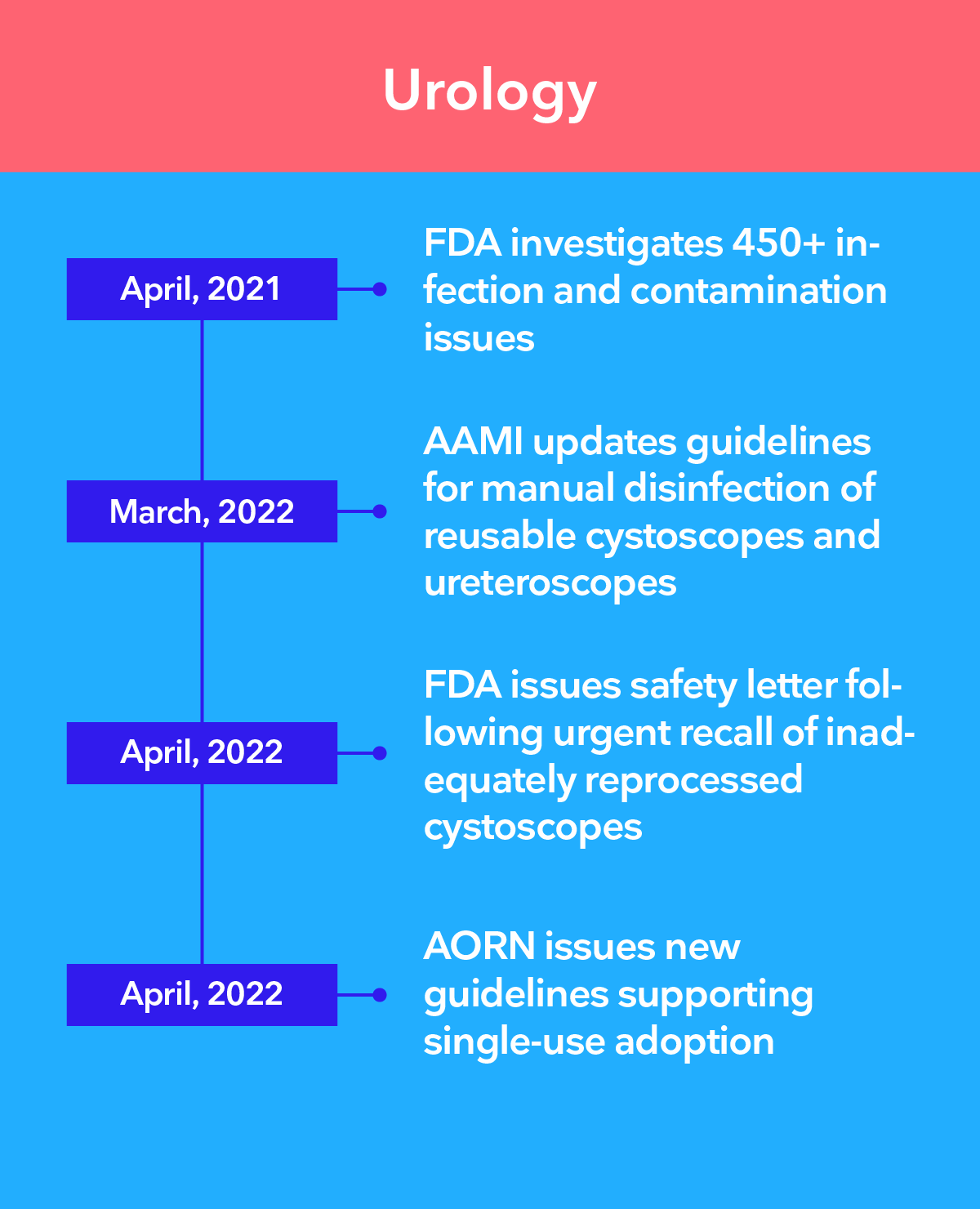 Urology

April, 2021

FDA investigates 450+ infection and contamination issues

March, 2022

AAMI updates guidelines for manual disinfection of reusable cystoscopes and ureteroscopes

April, 2022

FDA issues safety letter following urgent recall of inadequately reprocessed cystoscopes

April, 2022

AORN issues new guidelines supporting single-use adoption